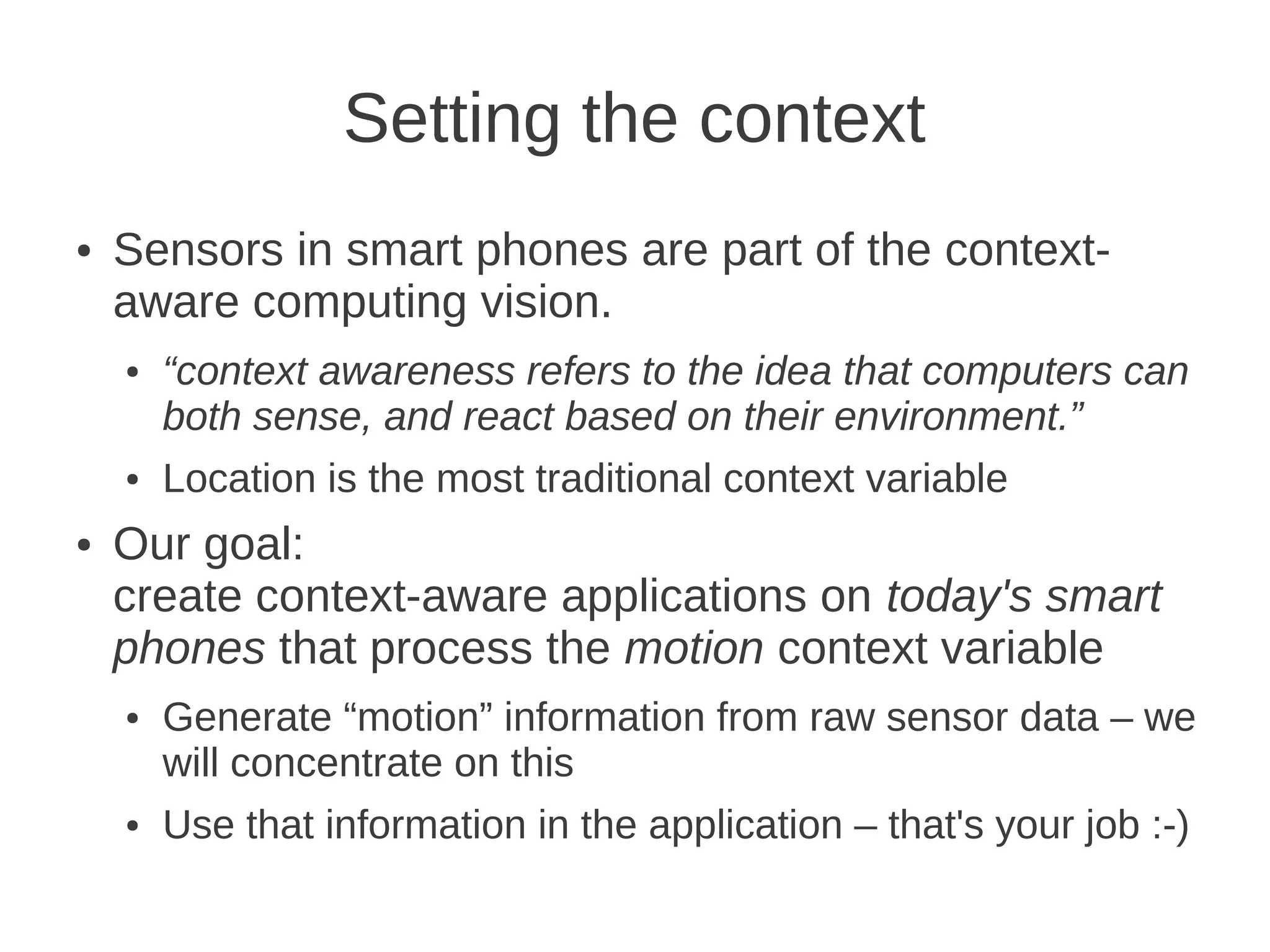 Setting the context

• Sensors in smart phones are part of the context-aware computing vision.

• “context awareness refers to the idea that computers can both sense, and react based on their environment.”

• Location is the most traditional context variable

• Our goal:
create context-aware applications on today's smart phones that process the motion context variable

• Generate “motion” information from raw sensor data – we will concentrate on this

• Use that information in the application – that's your job :-)